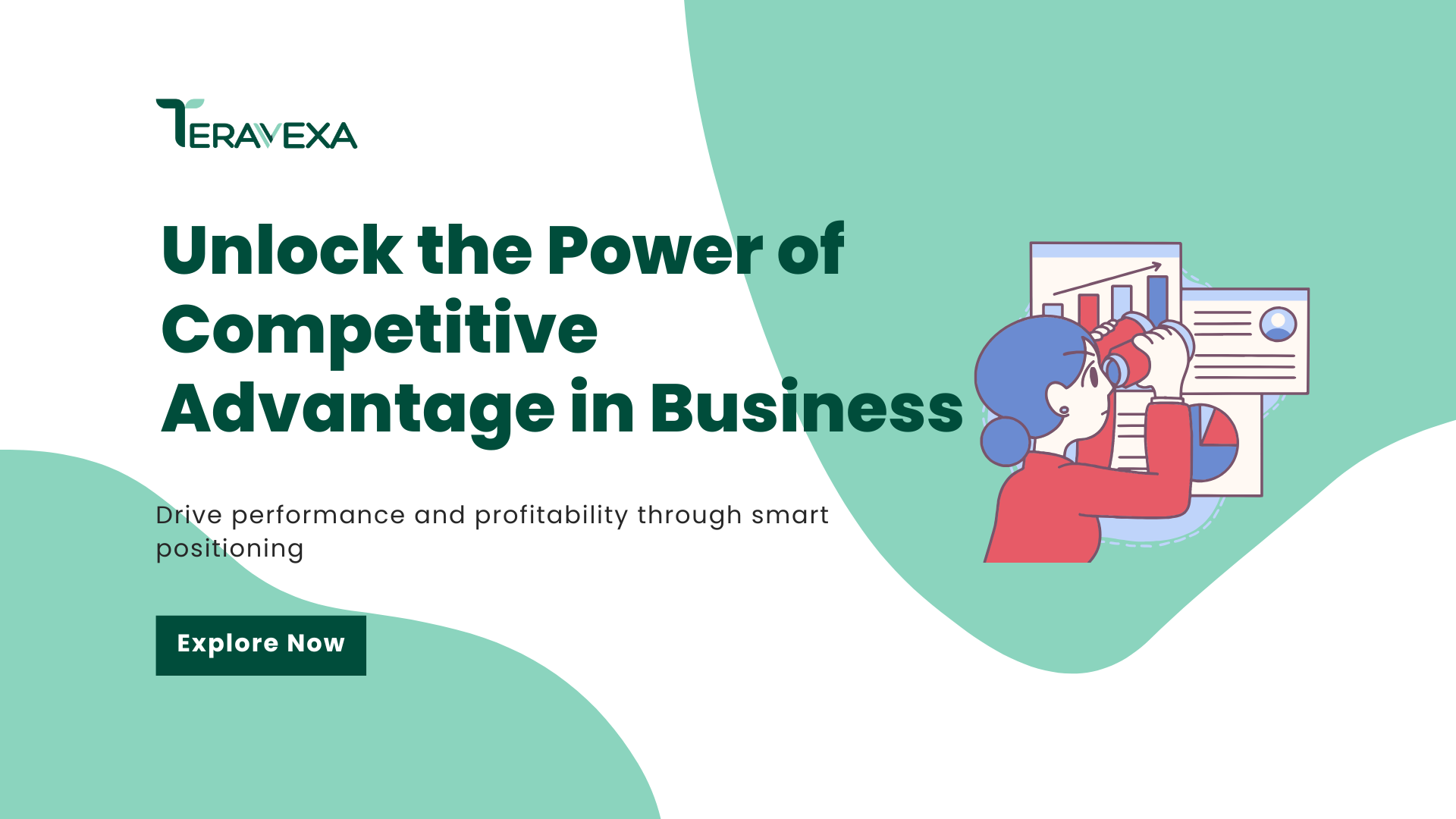 TERAVEXA

Unlock the Power of Competitive Advantage in Business

Drive performance and profitability through smart positioning

Explore Now